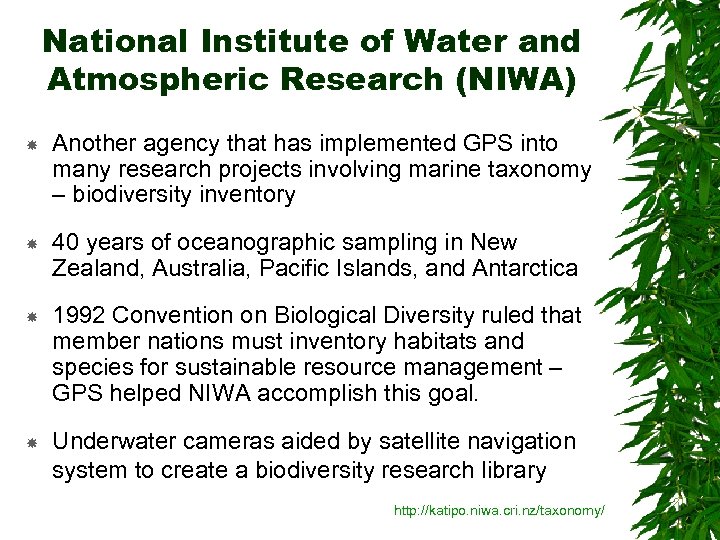 National Institute of Water and Atmospheric Research (NIWA)

Another agency that has implemented GPS into many research projects involving marine taxonomy – biodiversity inventory

40 years of oceanographic sampling in New Zealand, Australia, Pacific Islands, and Antarctica

1992 Convention on Biological Diversity ruled that member nations must inventory habitats and species for sustainable resource management – GPS helped NIWA accomplish this goal.

Underwater cameras aided by satellite navigation system to create a biodiversity research library

http://katipo.niwa.cri.nz/taxonomy/